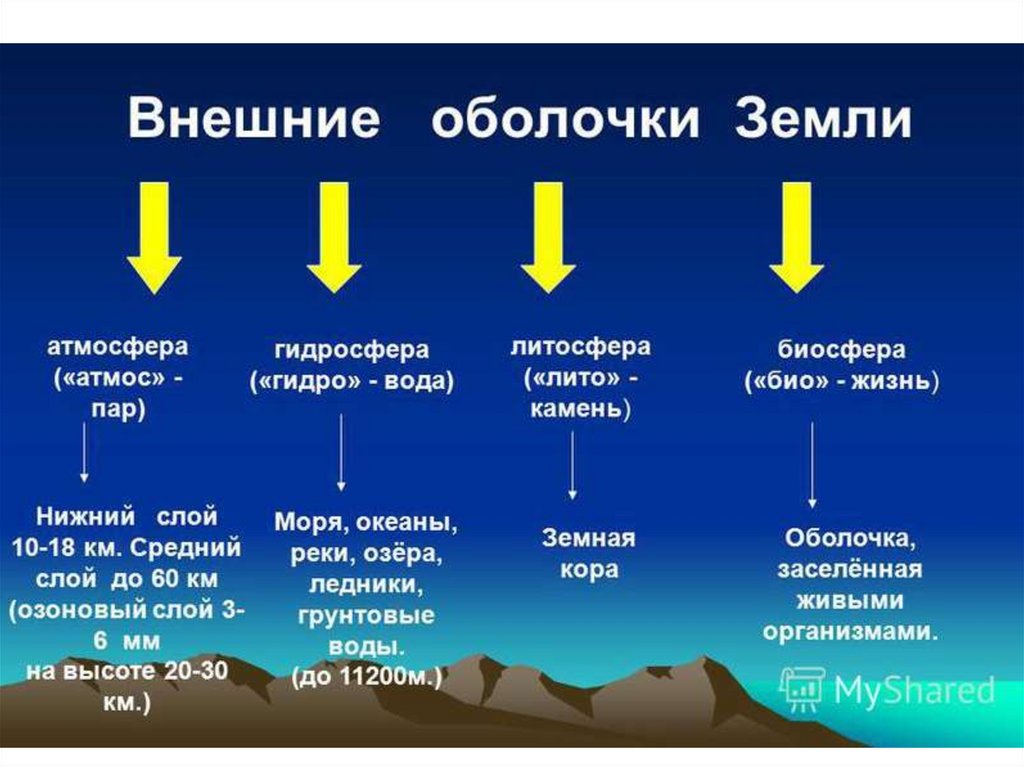 Внешние оболочки Земли

атмосфера («атмос» - пар)

Нижний слой 10-18 км. Средний слой до 60 км (озоновый слой 3-6 мм на высоте 20-30 км.)

гидросфера («гидро» - вода)

Моря, океаны, реки, озёра, ледники, грунтовые воды. (до 11200м.)

литосфера («лито» - камень)

Земная кора

биосфера («био» - жизнь)

Оболочка, заселённая живыми организмами.

MyShared